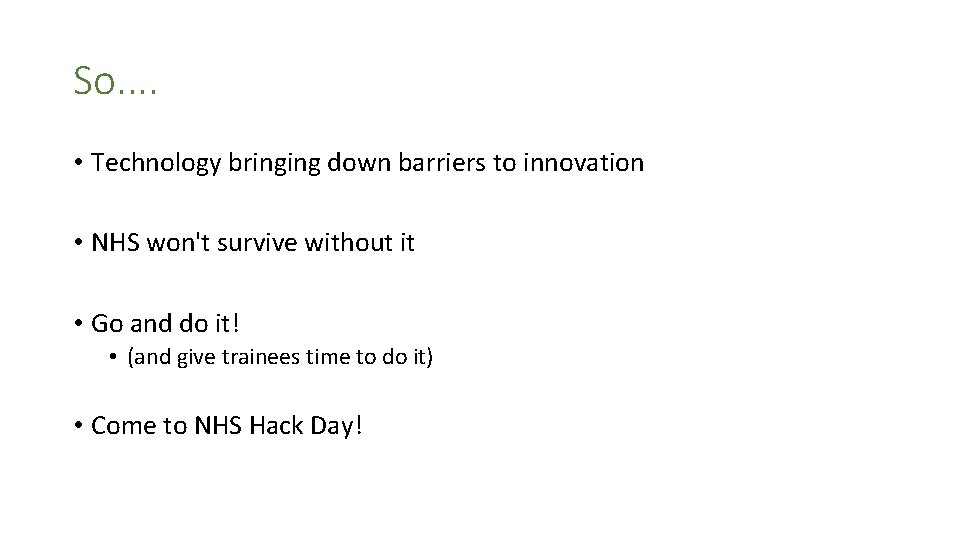 So....

• Technology bringing down barriers to innovation

• NHS won't survive without it

• Go and do it!
  • (and give trainees time to do it)

• Come to NHS Hack Day!